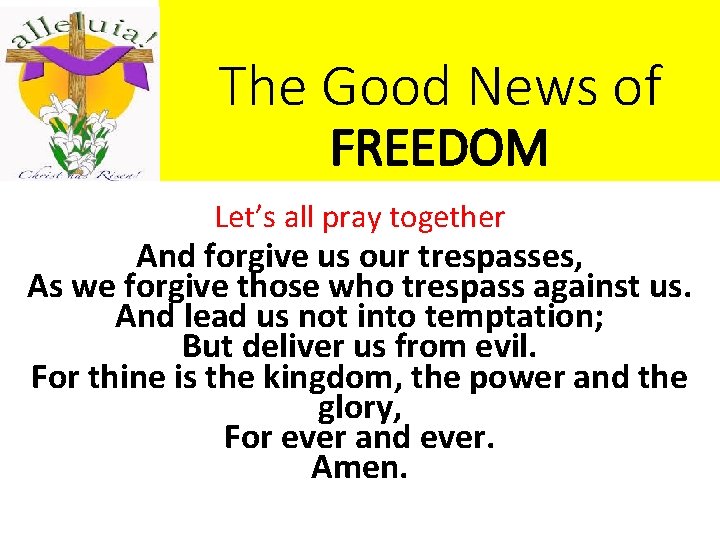 alleluia!

Christ has Risen!

The Good News of FREEDOM

Let's all pray together

And forgive us our trespasses,
As we forgive those who trespass against us.
And lead us not into temptation;
But deliver us from evil.
For thine is the kingdom, the power and the glory,
For ever and ever.
Amen.